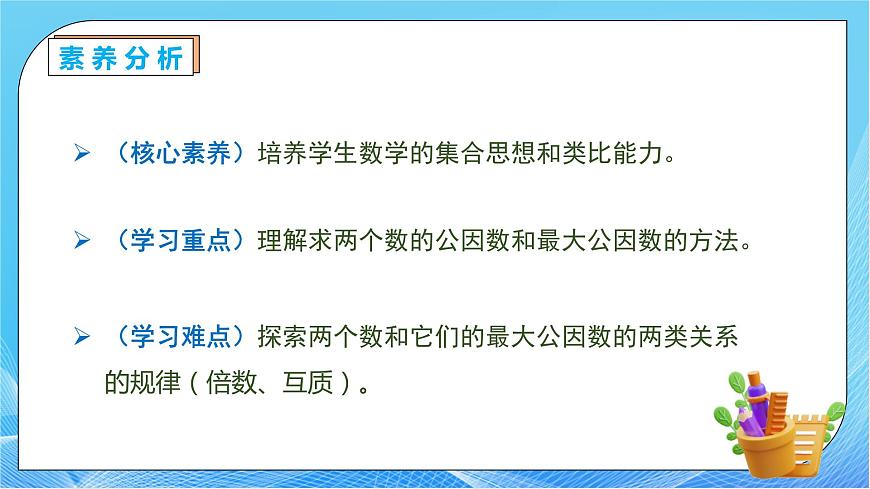 素养分析

➢ （核心素养）培养学生数学的集合思想和类比能力。

➢ （学习重点）理解求两个数的公因数和最大公因数的方法。

➢ （学习难点）探索两个数和它们的最大公因数的两类关系的规律（倍数、互质）。